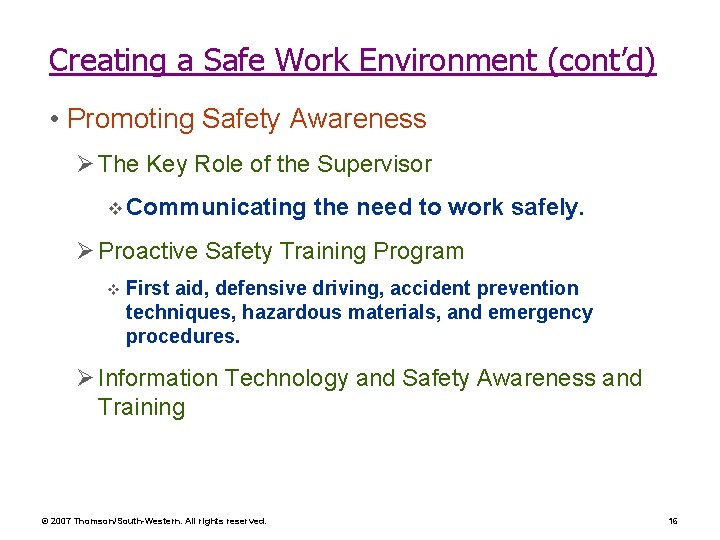 Creating a Safe Work Environment (cont'd)

• Promoting Safety Awareness

➢ The Key Role of the Supervisor

❖ Communicating the need to work safely.

➢ Proactive Safety Training Program

❖ First aid, defensive driving, accident prevention techniques, hazardous materials, and emergency procedures.

➢ Information Technology and Safety Awareness and Training

© 2007 Thomson/South-Western. All rights reserved.

16